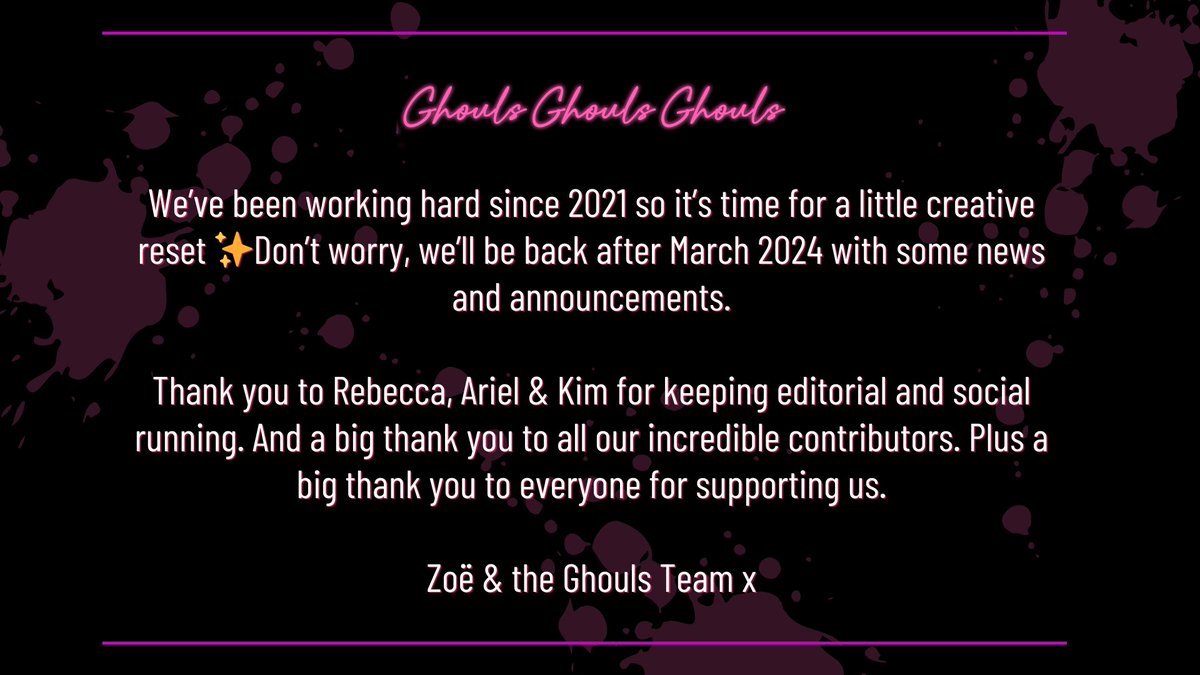 Ghouls Ghouls Ghouls

We've been working hard since 2021 so it's time for a little creative reset ✨Don't worry, we'll be back after March 2024 with some news and announcements.

Thank you to Rebecca, Ariel & Kim for keeping editorial and social running. And a big thank you to all our incredible contributors. Plus a big thank you to everyone for supporting us.

Zoë & the Ghouls Team x